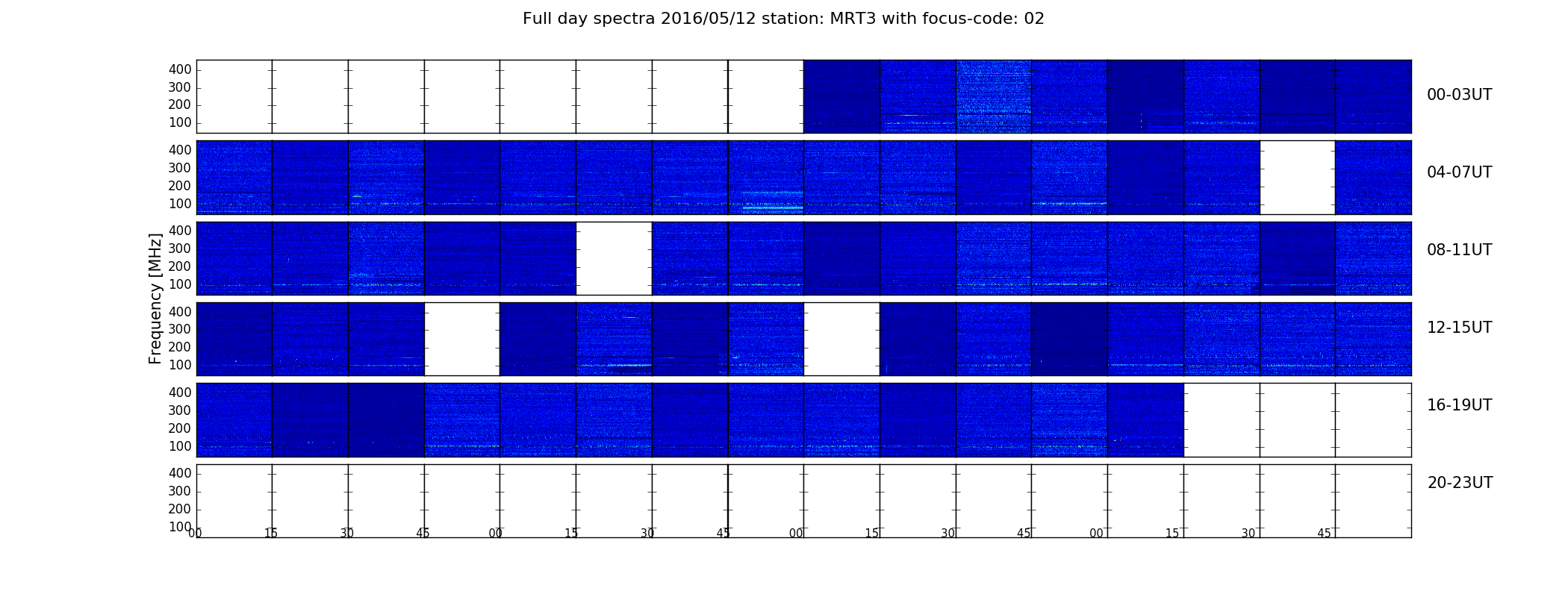 Full day spectra 2016/05/12 station: MRT3 with focus-code: 02

Frequency [MHz]

400
300
200
100

00-03UT

400
300
200
100

04-07UT

400
300
200
100

08-11UT

400
300
200
100

12-15UT

400
300
200
100

16-19UT

400
300
200
100

20-23UT

00 15 30 45 00 15 30 45 00 15 30 45 00 15 30 45